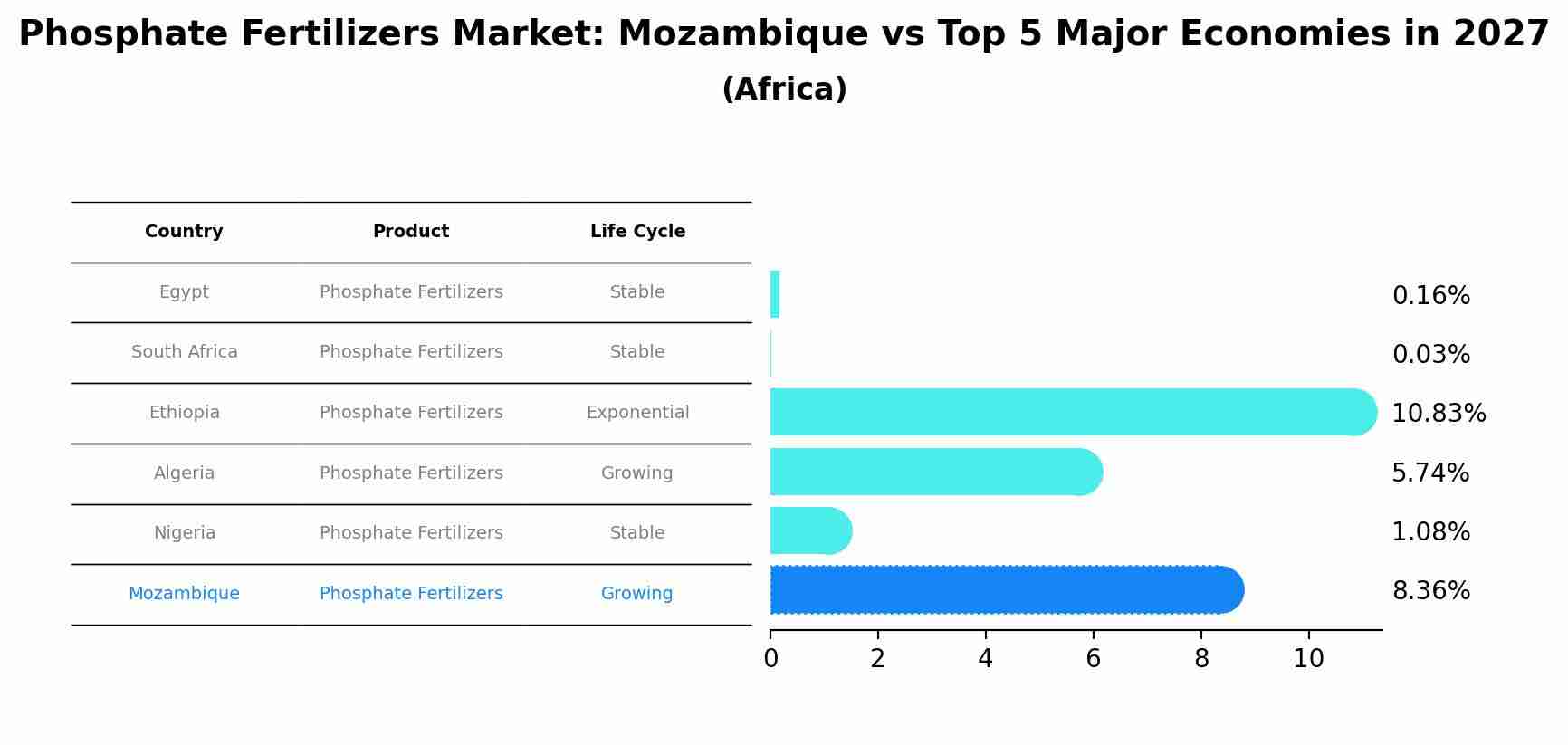 Phosphate Fertilizers Market: Mozambique vs Top 5 Major Economies in 2027
(Africa)

| Country | Product | Life Cycle |
|---|---|---|
| Egypt | Phosphate Fertilizers | Stable |
| South Africa | Phosphate Fertilizers | Stable |
| Ethiopia | Phosphate Fertilizers | Exponential |
| Algeria | Phosphate Fertilizers | Growing |
| Nigeria | Phosphate Fertilizers | Stable |
| Mozambique | Phosphate Fertilizers | Growing |

0.16%
0.03%
10.83%
5.74%
1.08%
8.36%

0 2 4 6 8 10